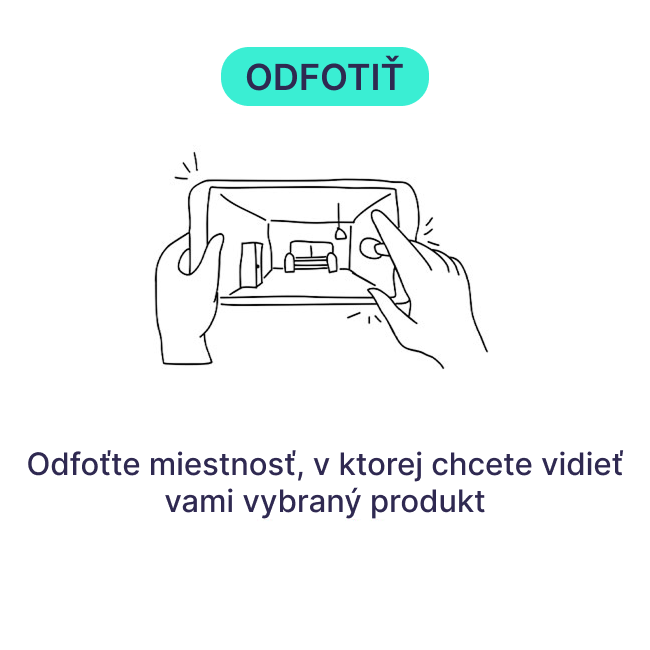 ODFOTIŤ

Odfoťte miestnosť, v ktorej chcete vidieť vami vybraný produkt